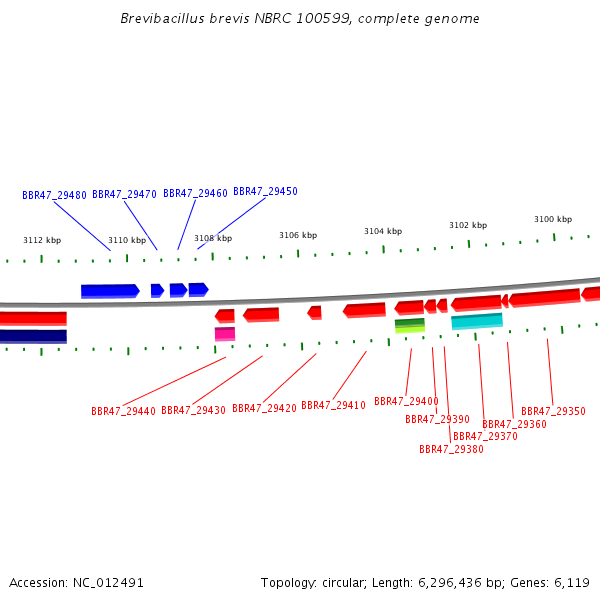 Brevibacillus brevis NBRC 100599, complete genome

BBR47_29480 BBR47_29470 BBR47_29460 BBR47_29450

3112 kbp 3110 kbp 3108 kbp 3106 kbp 3104 kbp 3102 kbp 3100 kbp

BBR47_29440 BBR47_29430 BBR47_29420 BBR47_29410 BBR47_29400 BBR47_29390 BBR47_29380 BBR47_29370 BBR47_29360 BBR47_29350

Accession: NC_012491

Topology: circular; Length: 6,296,436 bp; Genes: 6,119